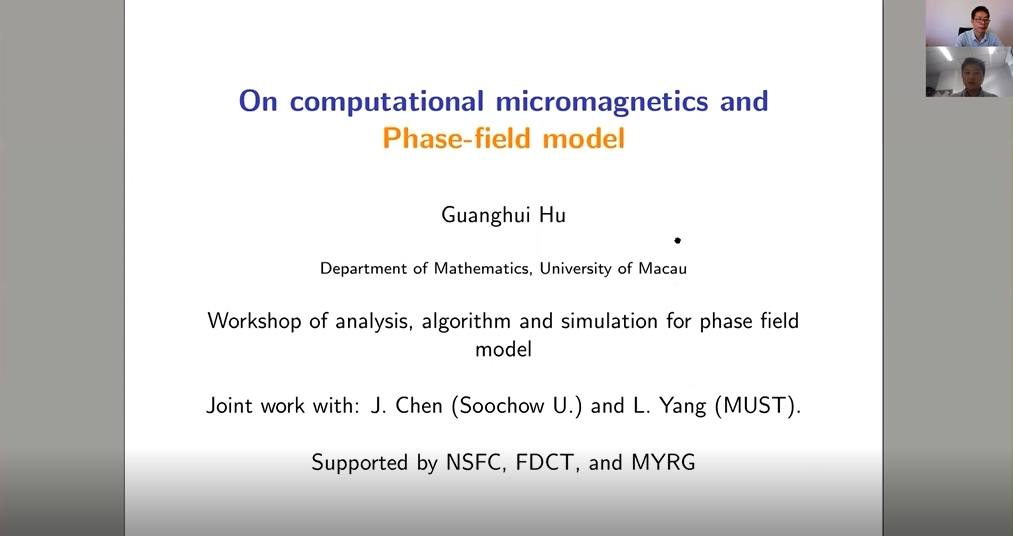 On computational micromagnetics and Phase-field model

Guanghui Hu

Department of Mathematics, University of Macau

Workshop of analysis, algorithm and simulation for phase field model

Joint work with: J. Chen (Soochow U.) and L. Yang (MUST).

Supported by NSFC, FDCT, and MYRG